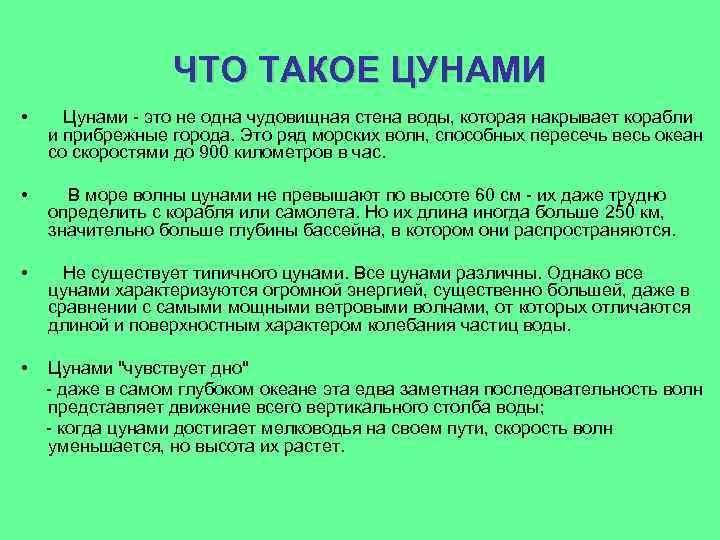 ЧТО ТАКОЕ ЦУНАМИ

• Цунами - это не одна чудовищная стена воды, которая накрывает корабли и прибрежные города. Это ряд морских волн, способных пересечь весь океан со скоростями до 900 километров в час.

• В море волны цунами не превышают по высоте 60 см - их даже трудно определить с корабля или самолета. Но их длина иногда больше 250 км, значительно больше глубины бассейна, в котором они распространяются.

• Не существует типичного цунами. Все цунами различны. Однако все цунами характеризуются огромной энергией, существенно большей, даже в сравнении с самыми мощными ветровыми волнами, от которых отличаются длиной и поверхностным характером колебания частиц воды.

• Цунами "чувствует дно"

- даже в самом глубоком океане эта едва заметная последовательность волн представляет движение всего вертикального столба воды;

- когда цунами достигает мелководья на своем пути, скорость волн уменьшается, но высота их растет.